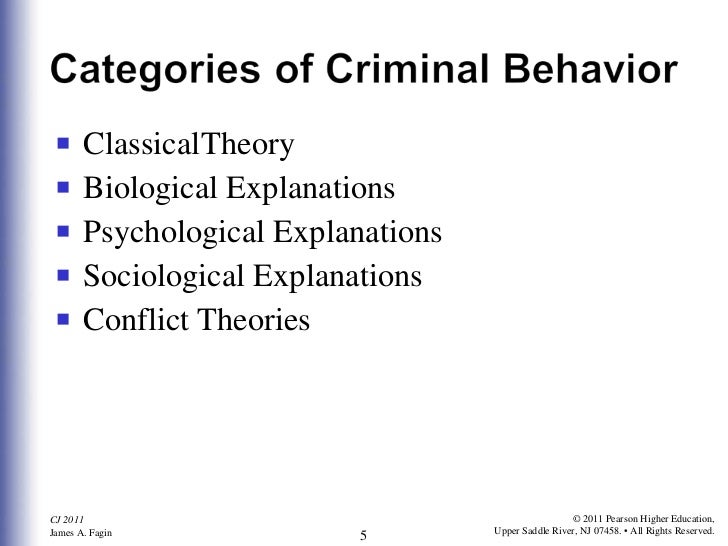 Categories of Criminal Behavior

- ClassicalTheory
- Biological Explanations
- Psychological Explanations
- Sociological Explanations
- Conflict Theories

CJ 2011
James A. Fagin

5

© 2011 Pearson Higher Education,
Upper Saddle River, NJ 07458. • All Rights Reserved.